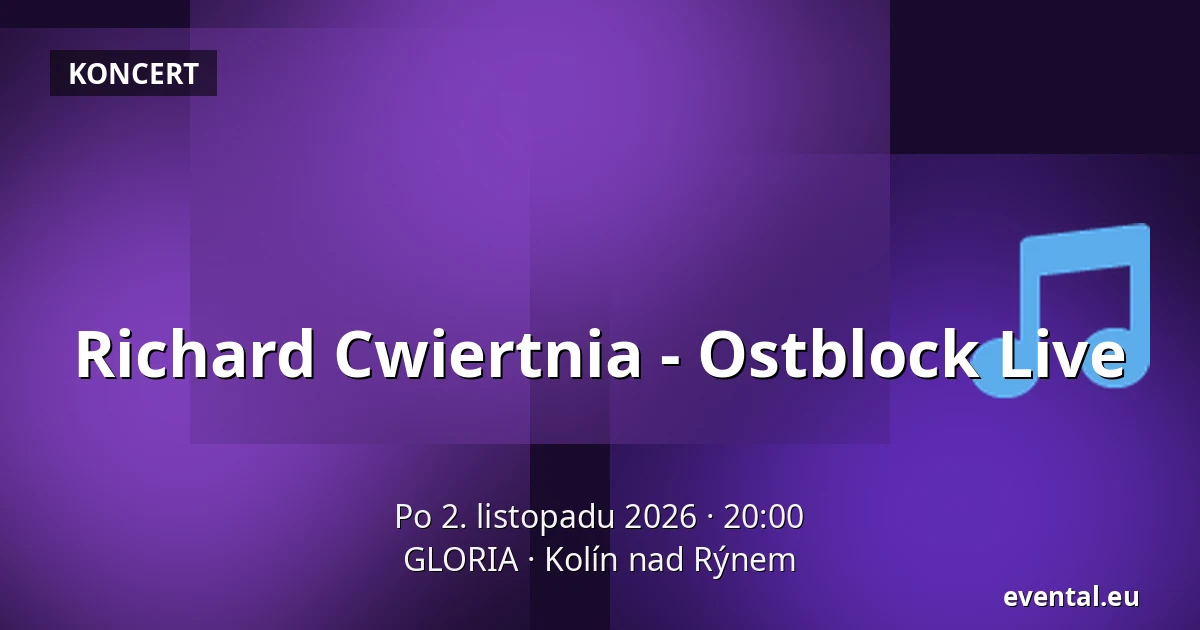 KONCERT

Richard Cwiertnia - Ostblock Live

Po 2. listopadu 2026 · 20:00
GLORIA · Kolín nad Rýnem

evental.eu